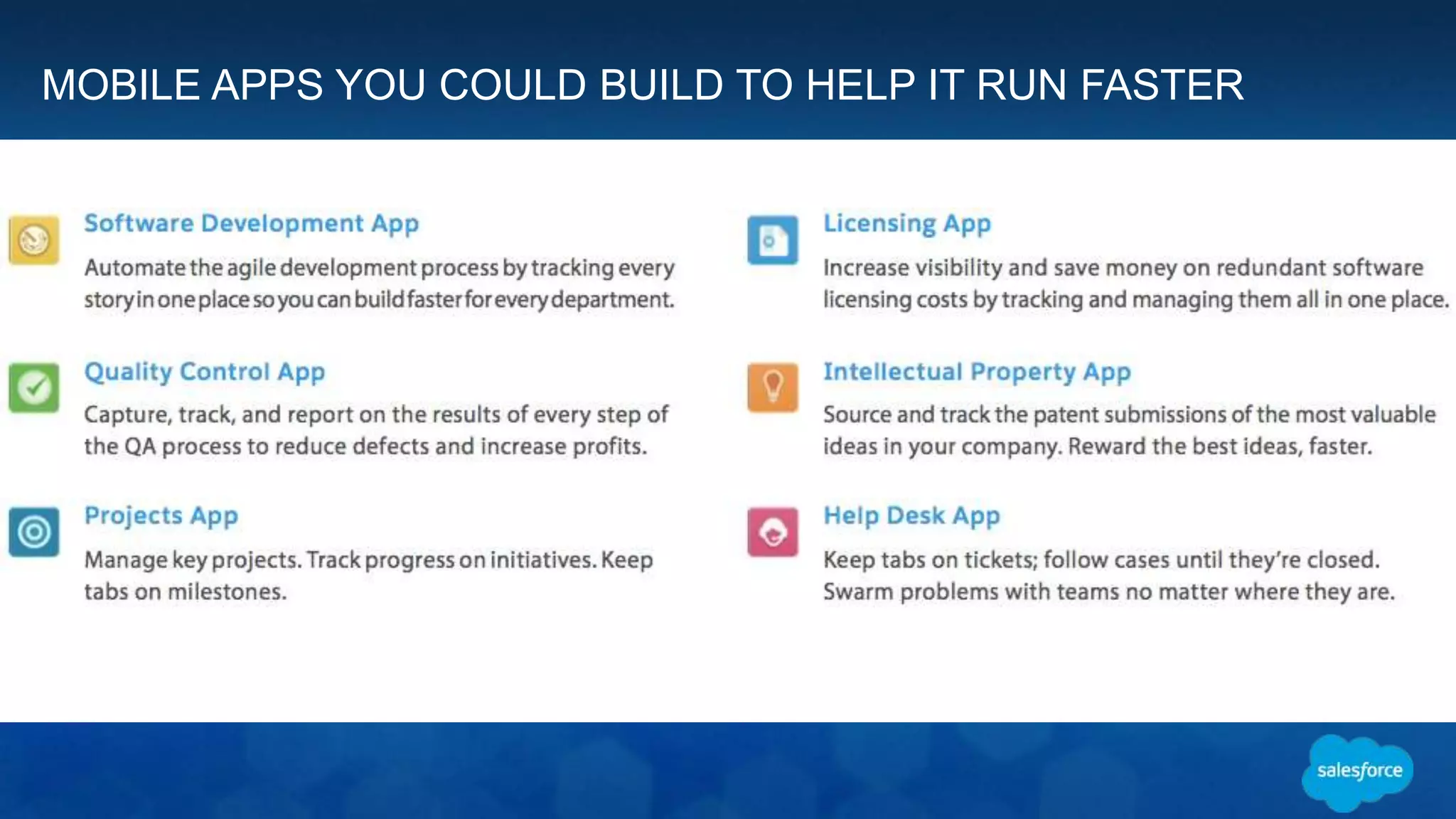 MOBILE APPS YOU COULD BUILD TO HELP IT RUN FASTER

Software Development App

Automate the agile development process by tracking every story in one place so you can build faster for every department.

Quality Control App

Capture, track, and report on the results of every step of the QA process to reduce defects and increase profits.

Projects App

Manage key projects. Track progress on initiatives. Keep tabs on milestones.

Licensing App

Increase visibility and save money on redundant software licensing costs by tracking and managing them all in one place.

Intellectual Property App

Source and track the patent submissions of the most valuable ideas in your company. Reward the best ideas, faster.

Help Desk App

Keep tabs on tickets; follow cases until they're closed. Swarm problems with teams no matter where they are.

salesforce